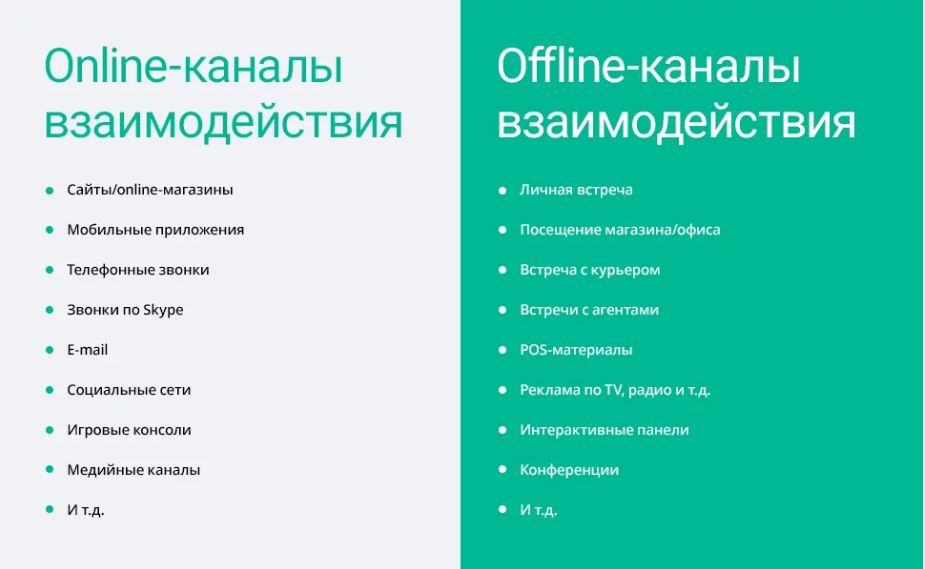 Online-каналы взаимодействия

- Сайты/online-магазины
- Мобильные приложения
- Телефонные звонки
- Звонки по Skype
- E-mail
- Социальные сети
- Игровые консоли
- Медийные каналы
- И т.д.

Offline-каналы взаимодействия

- Личная встреча
- Посещение магазина/офиса
- Встреча с курьером
- Встречи с агентами
- POS-материалы
- Реклама по TV, радио и т.д.
- Интерактивные панели
- Конференции
- И т.д.